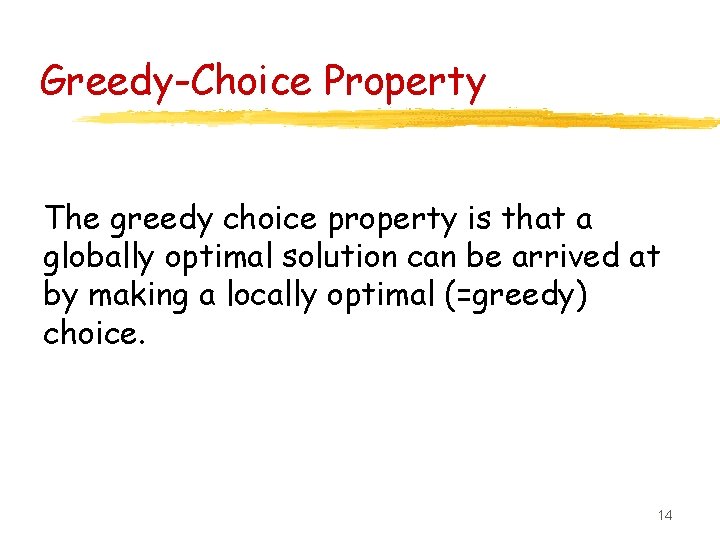 Greedy-Choice Property

The greedy choice property is that a globally optimal solution can be arrived at by making a locally optimal (=greedy) choice.

14